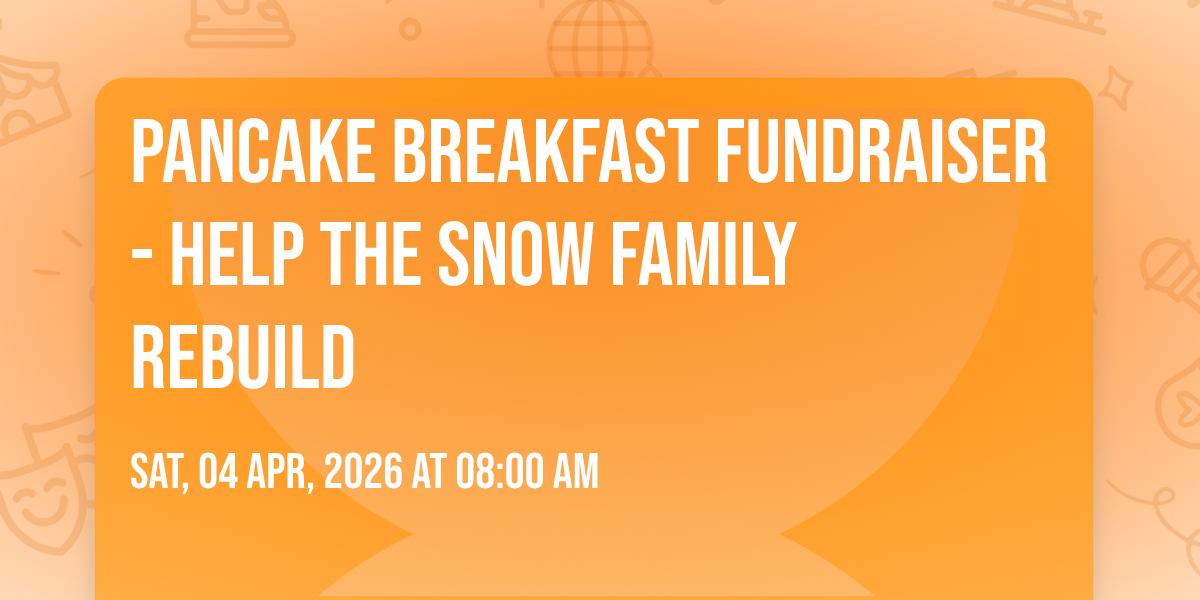 PANCAKE BREAKFAST FUNDRAISER - HELP THE SNOW FAMILY REBUILD

SAT, 04 APR, 2026 AT 08:00 AM